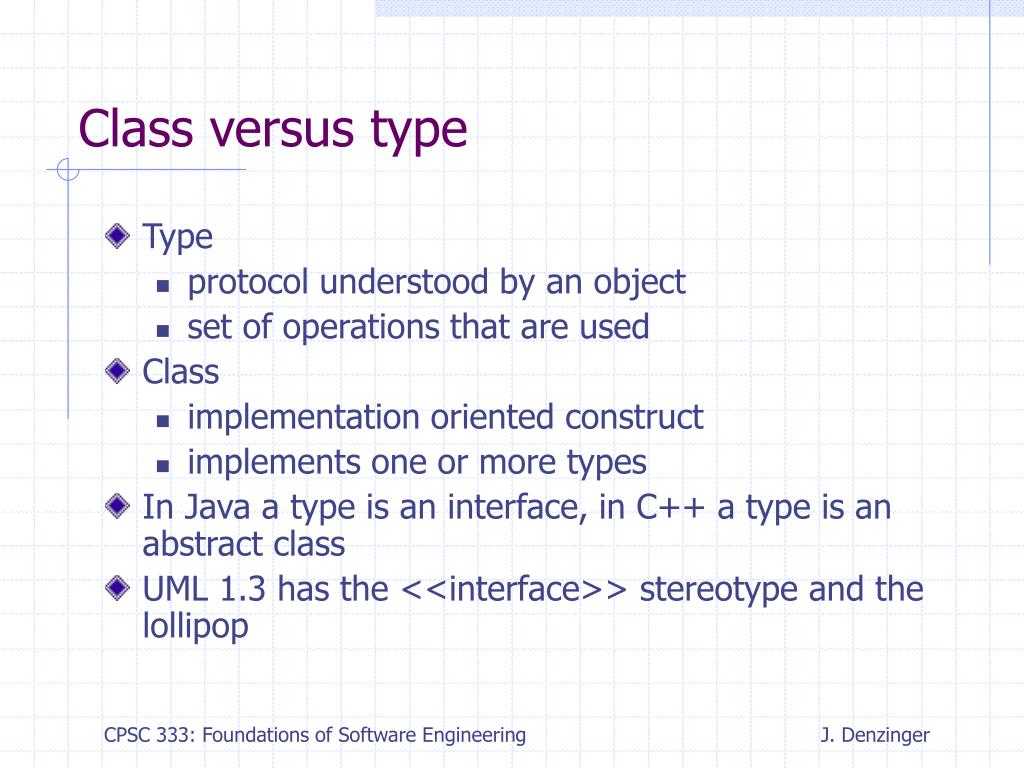 Class versus type

Type
- protocol understood by an object
- set of operations that are used

Class
- implementation oriented construct
- implements one or more types

In Java a type is an interface, in C++ a type is an abstract class

UML 1.3 has the <<interface>> stereotype and the lollipop

CPSC 333: Foundations of Software Engineering

J. Denzinger